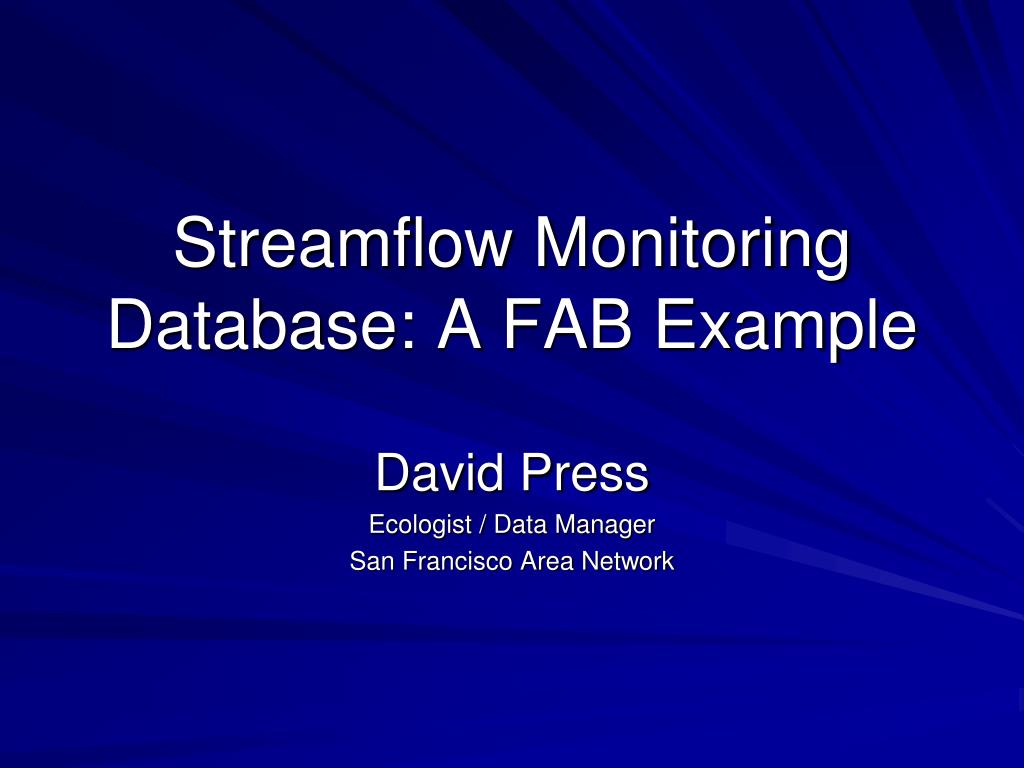 Streamflow Monitoring Database: A FAB Example

David Press
Ecologist / Data Manager
San Francisco Area Network